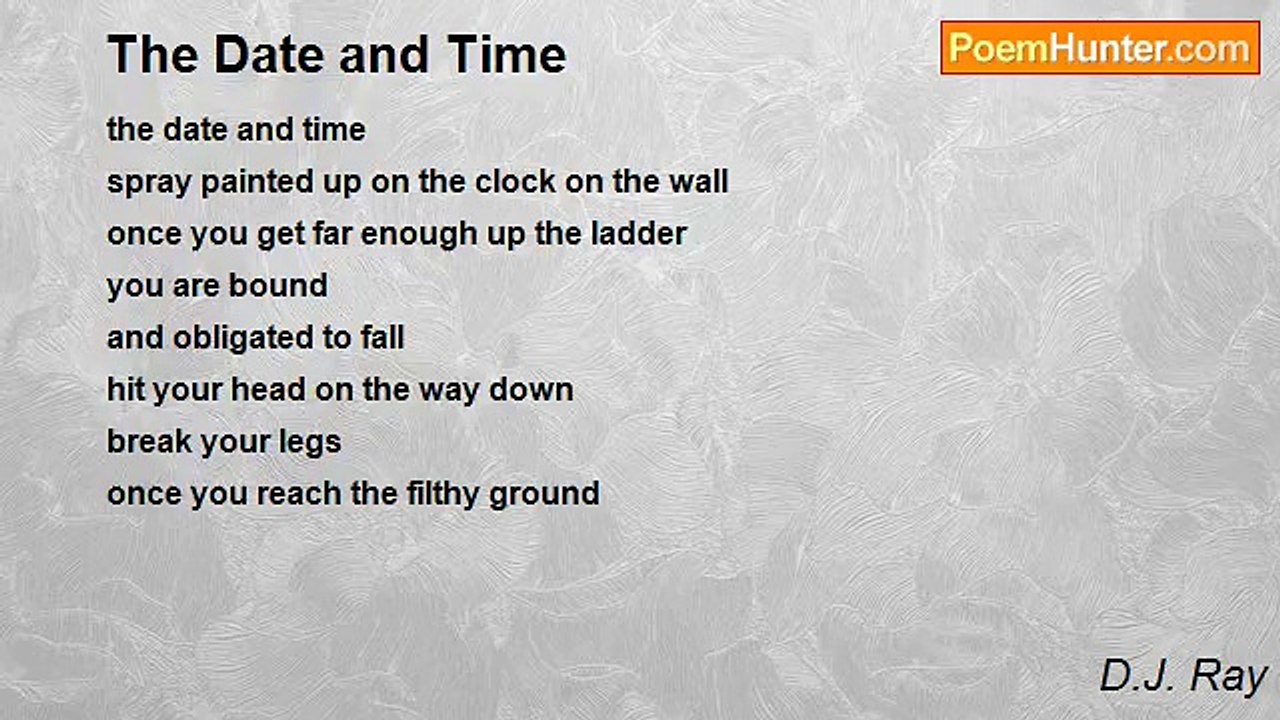 The Date and Time

PoemHunter.com

the date and time
spray painted up on the clock on the wall
once you get far enough up the ladder
you are bound
and obligated to fall
hit your head on the way down
break your legs
once you reach the filthy ground

D.J. Ray